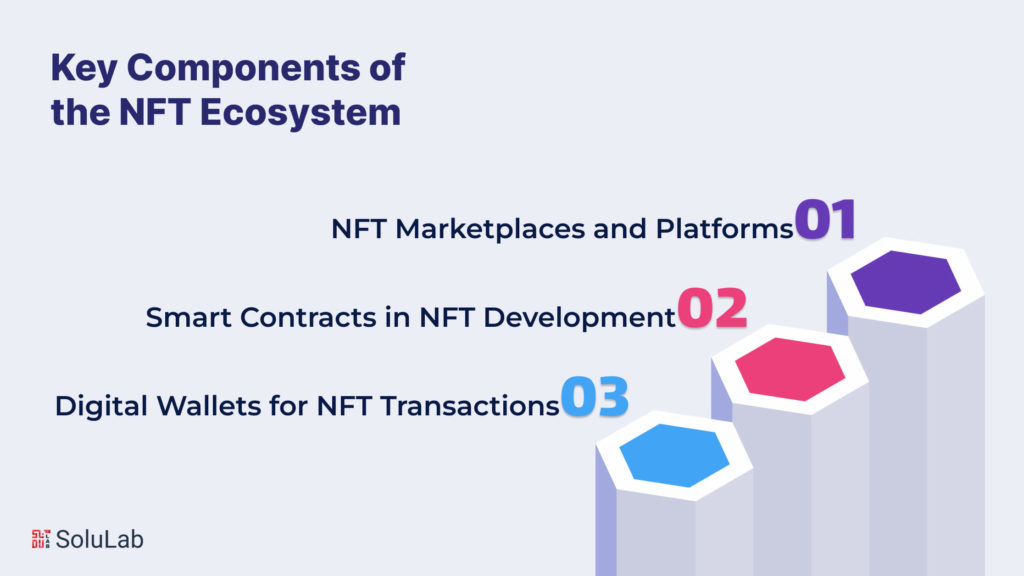 Key Components of the NFT Ecosystem

NFT Marketplaces and Platforms 01

Smart Contracts in NFT Development 02

Digital Wallets for NFT Transactions 03

SoluLab